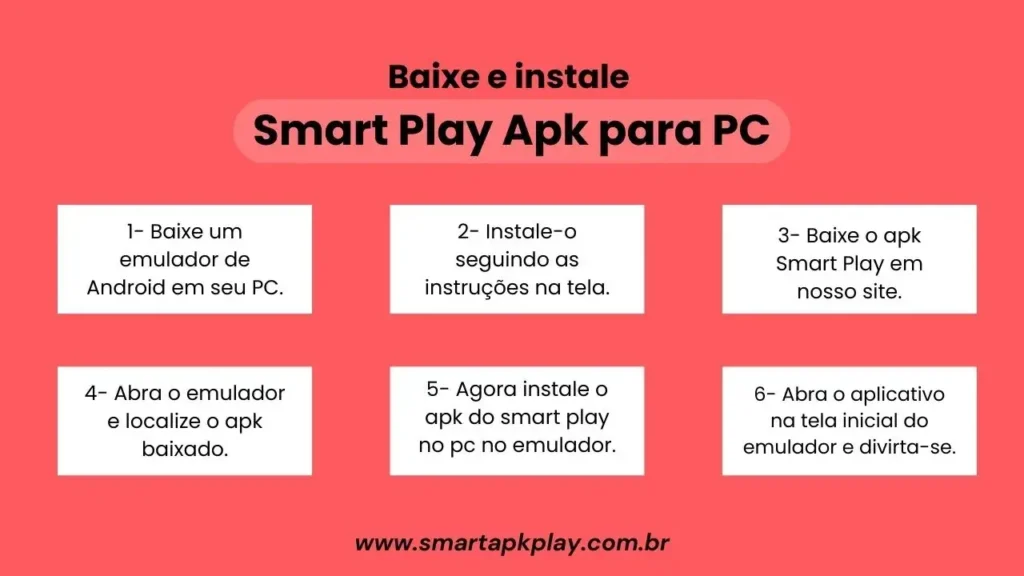 Baixe e instale

Smart Play Apk para PC

1- Baixe um emulador de Android em seu PC.

2- Instale-o seguindo as instruções na tela.

3- Baixe o apk Smart Play em nosso site.

4- Abra o emulador e localize o apk baixado.

5- Agora instale o apk do smart play no pc no emulador.

6- Abra o aplicativo na tela inicial do emulador e divirta-se.

www.smartapkplay.com.br